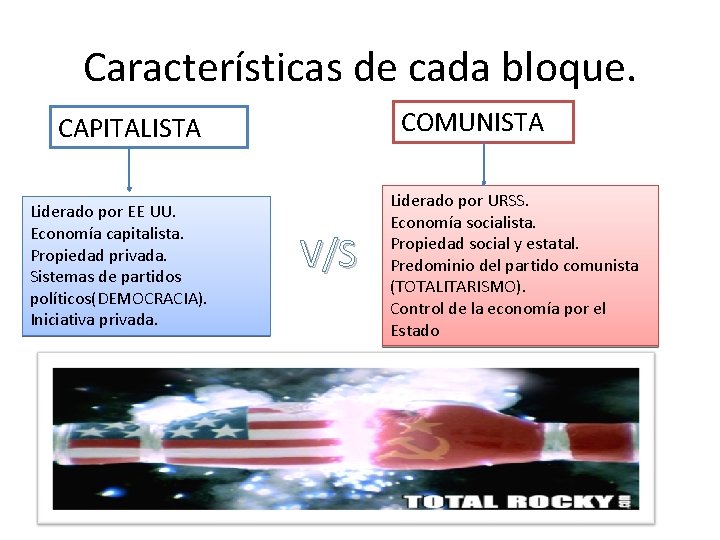 Características de cada bloque.

CAPITALISTA

Liderado por EE UU.
Economía capitalista.
Propiedad privada.
Sistemas de partidos políticos(DEMOCRACIA).
Iniciativa privada.

V/S

COMUNISTA

Liderado por URSS.
Economía socialista.
Propiedad social y estatal.
Predominio del partido comunista (TOTALITARISMO).
Control de la economía por el Estado

TOTAL ROCKY